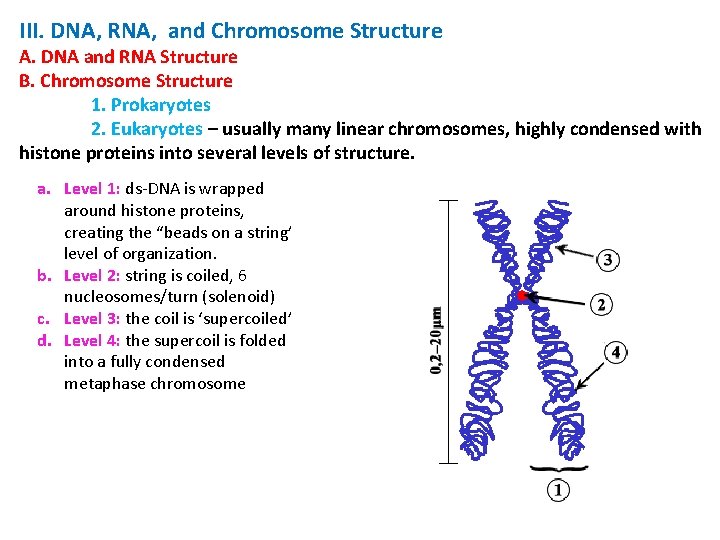 III. DNA, RNA, and Chromosome Structure
A. DNA and RNA Structure
B. Chromosome Structure
1. Prokaryotes
2. Eukaryotes – usually many linear chromosomes, highly condensed with histone proteins into several levels of structure.

a. Level 1: ds-DNA is wrapped around histone proteins, creating the “beads on a string’ level of organization.
b. Level 2: string is coiled, 6 nucleosomes/turn (solenoid)
c. Level 3: the coil is ‘supercoiled’
d. Level 4: the supercoil is folded into a fully condensed metaphase chromosome

0,2–20μm
3
2
4
1